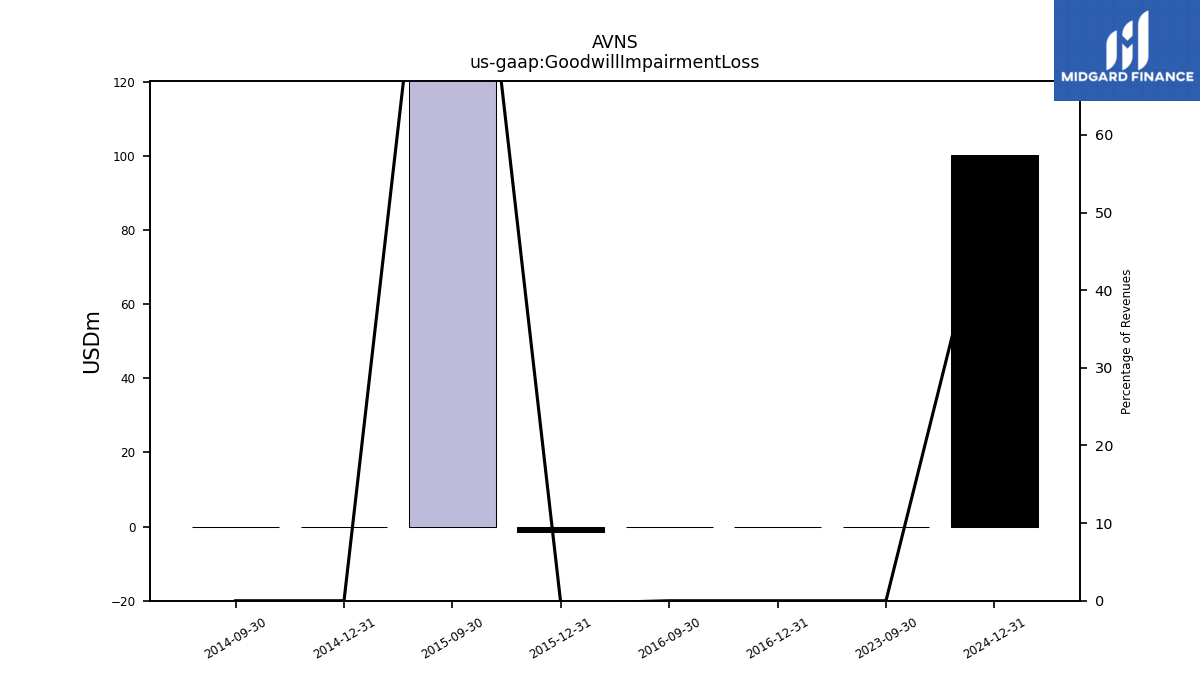 AVNS
us-gaap:GoodwillImpairmentLoss

MIDGARD FINANCE

USDm

120
100
80
60
40
20
0
−20

Percentage of Revenues

60
50
40
30
20
10
0

2014-09-30
2014-12-31
2015-09-30
2015-12-31
2016-09-30
2016-12-31
2023-09-30
2024-12-31